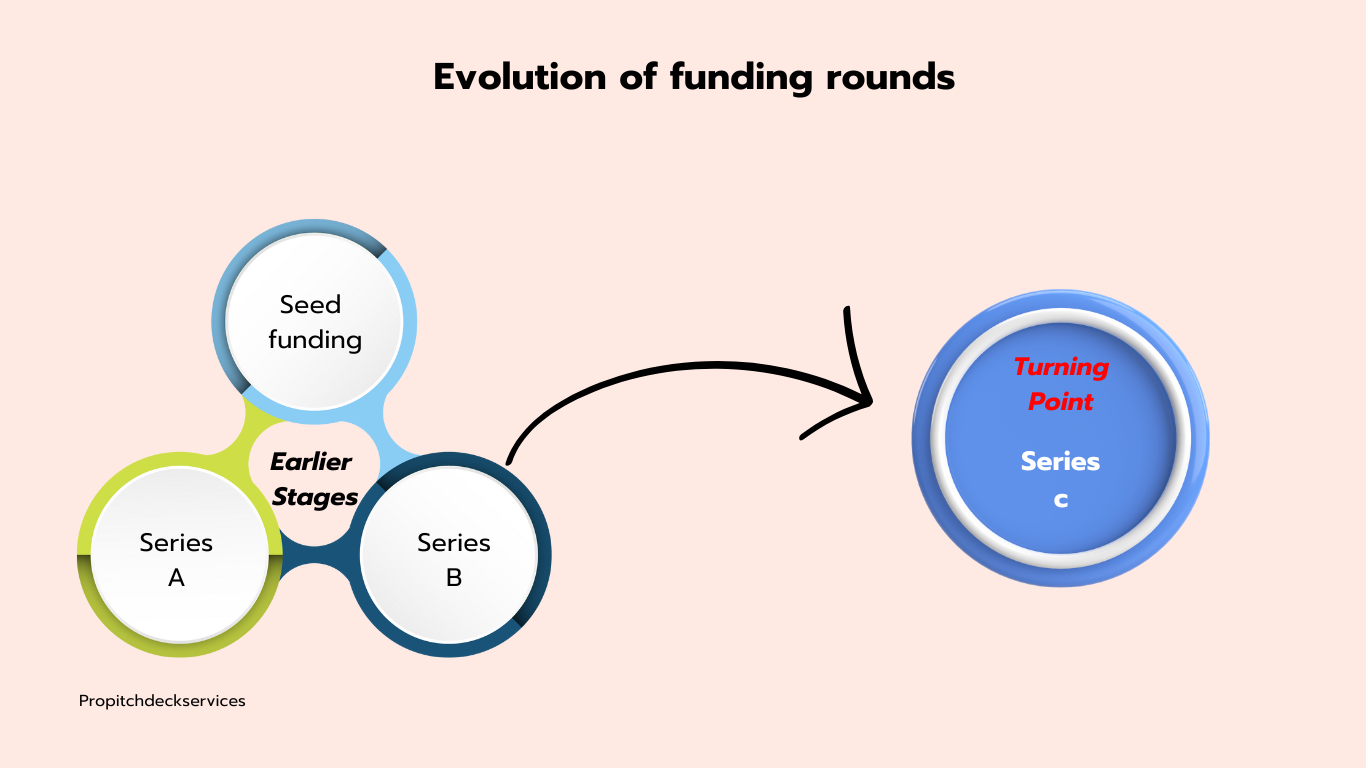 Evolution of funding rounds

Seed funding

Earlier Stages

Series A

Series B

Turning Point

Series c

Propitchdeckservices